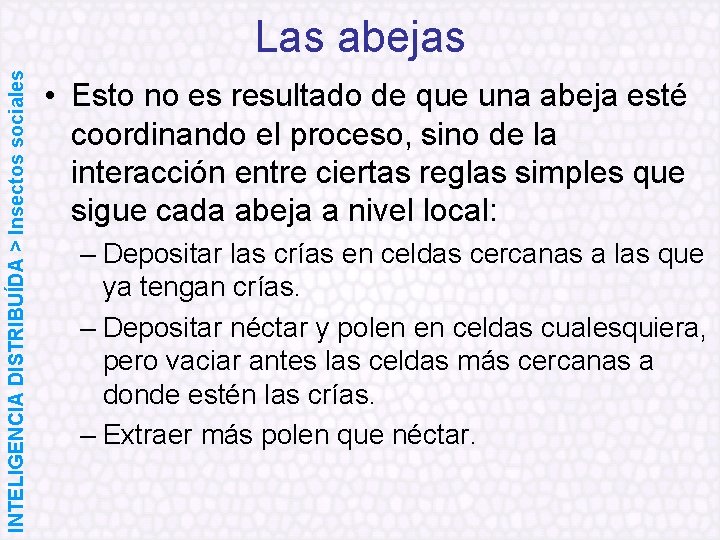 INTELIGENCIA DISTRIBUÍDA > Insectos sociales

Las abejas

• Esto no es resultado de que una abeja esté coordinando el proceso, sino de la interacción entre ciertas reglas simples que sigue cada abeja a nivel local:
– Depositar las crías en celdas cercanas a las que ya tengan crías.
– Depositar néctar y polen en celdas cualesquiera, pero vaciar antes las celdas más cercanas a donde estén las crías.
– Extraer más polen que néctar.